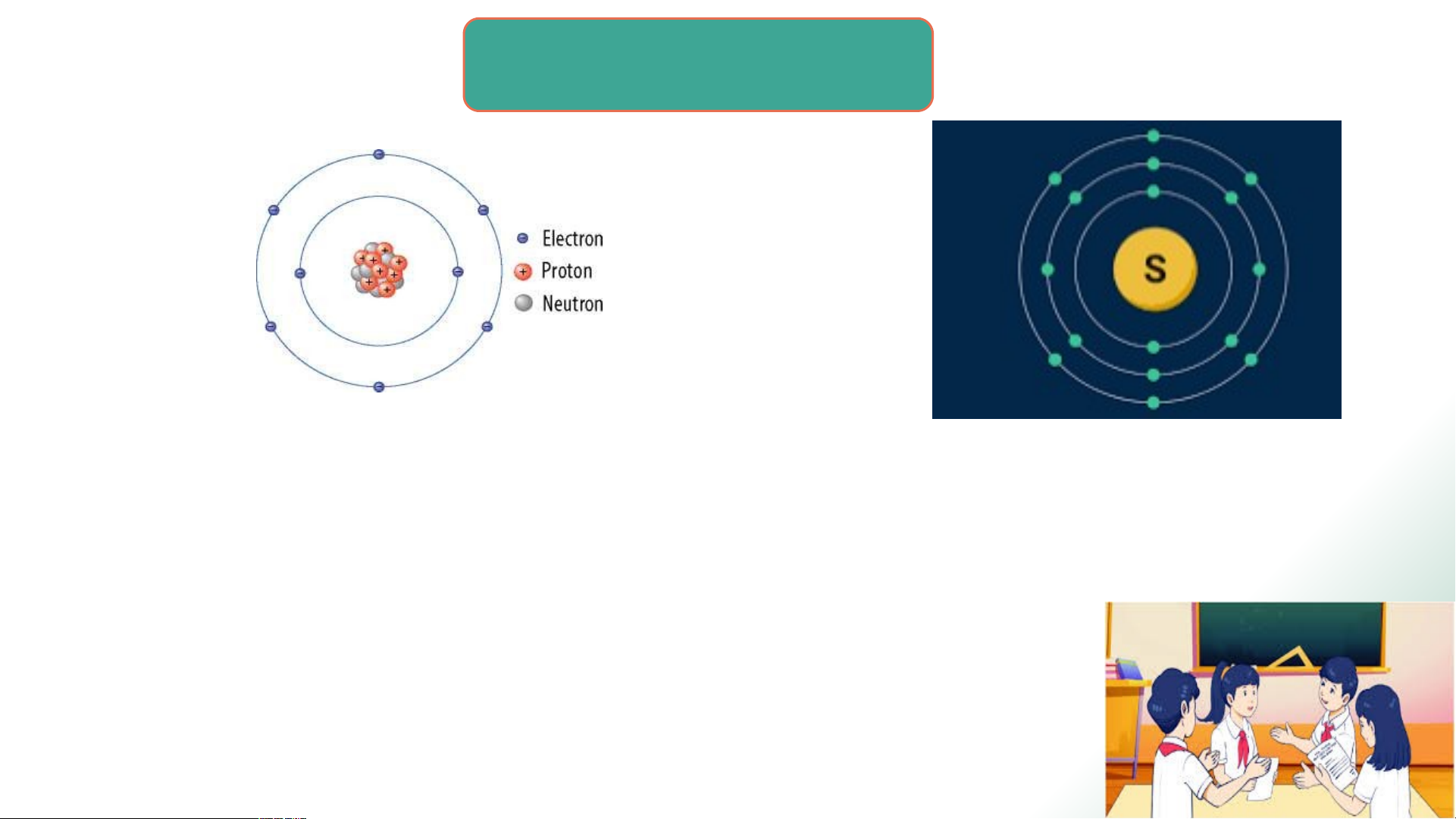 Electron
Proton
Neutron

S